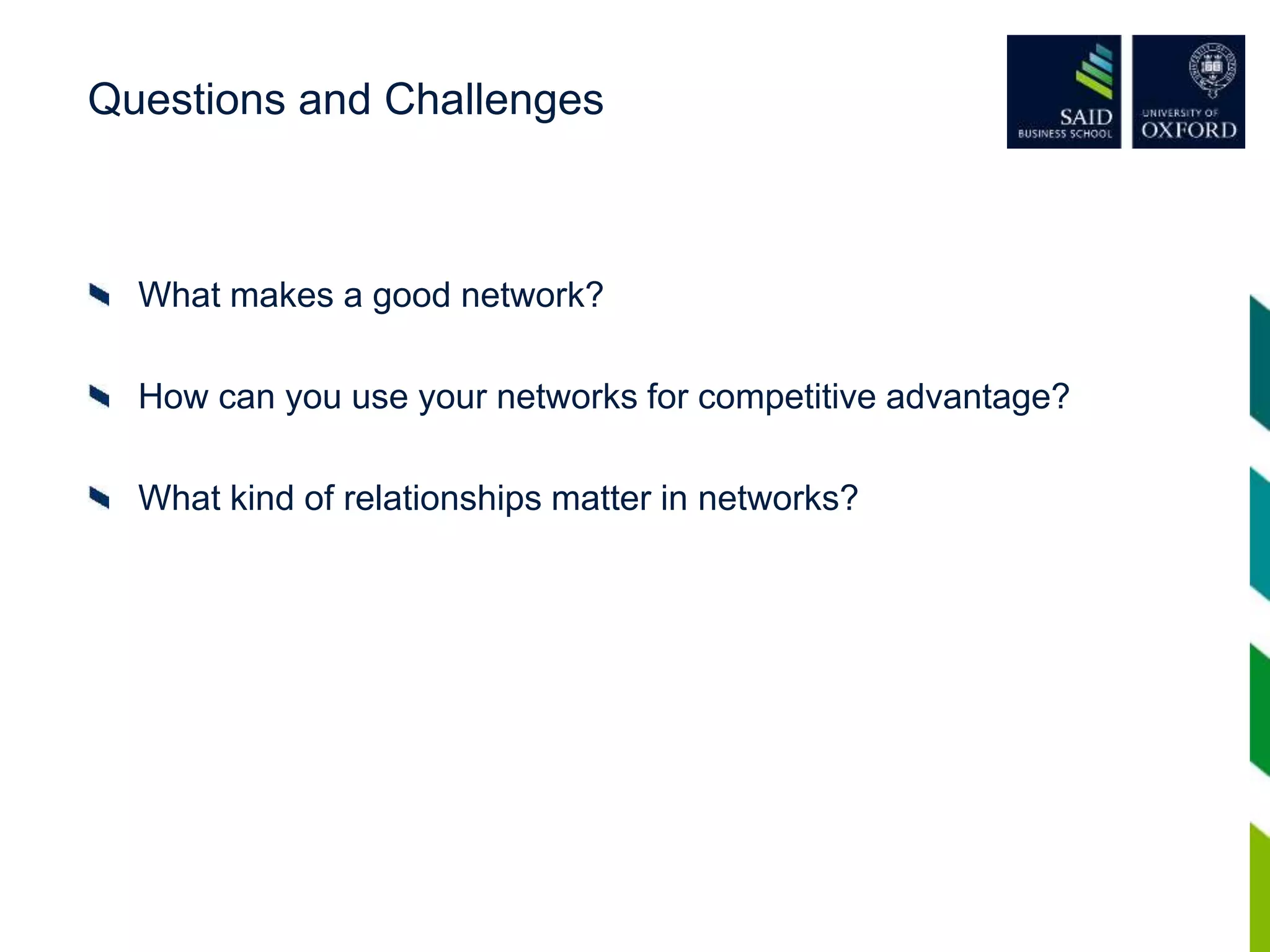 Questions and Challenges

SAID
BUSINESS SCHOOL

UNIVERSITY OF
OXFORD

What makes a good network?

How can you use your networks for competitive advantage?

What kind of relationships matter in networks?